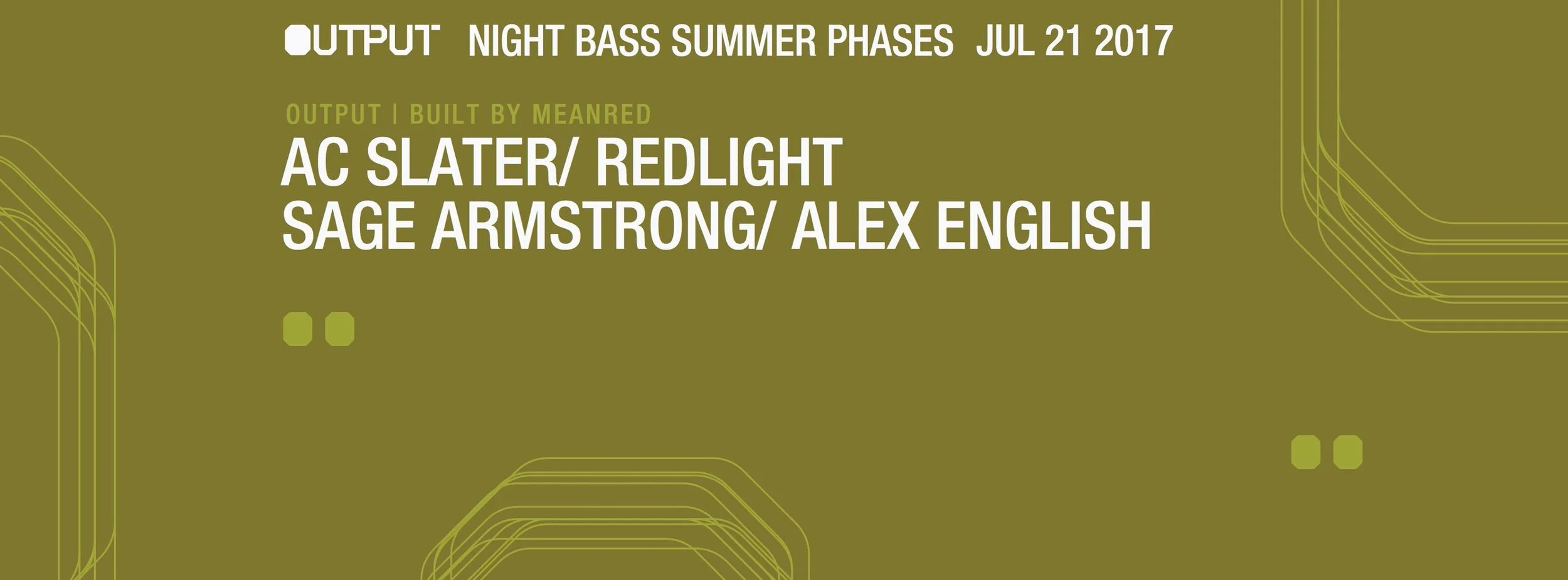 OUTPUT NIGHT BASS SUMMER PHASES JUL 21 2017

OUTPUT | BUILT BY MEANRED

AC SLATER/ REDLIGHT
SAGE ARMSTRONG/ ALEX ENGLISH